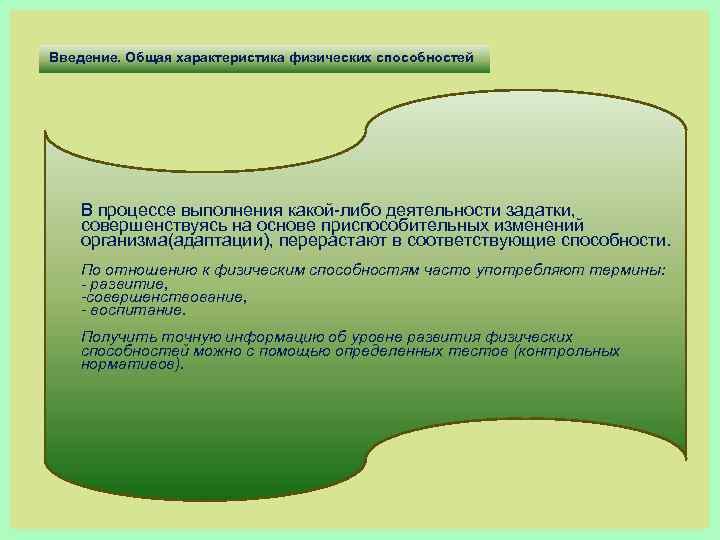 Введение. Общая характеристика физических способностей

В процессе выполнения какой-либо деятельности задатки, совершенствуясь на основе приспособительных изменений организма(адаптации), перерастают в соответствующие способности.

По отношению к физическим способностям часто употребляют термины:
- развитие,
-совершенствование,
- воспитание.

Получить точную информацию об уровне развития физических способностей можно с помощью определенных тестов (контрольных нормативов).